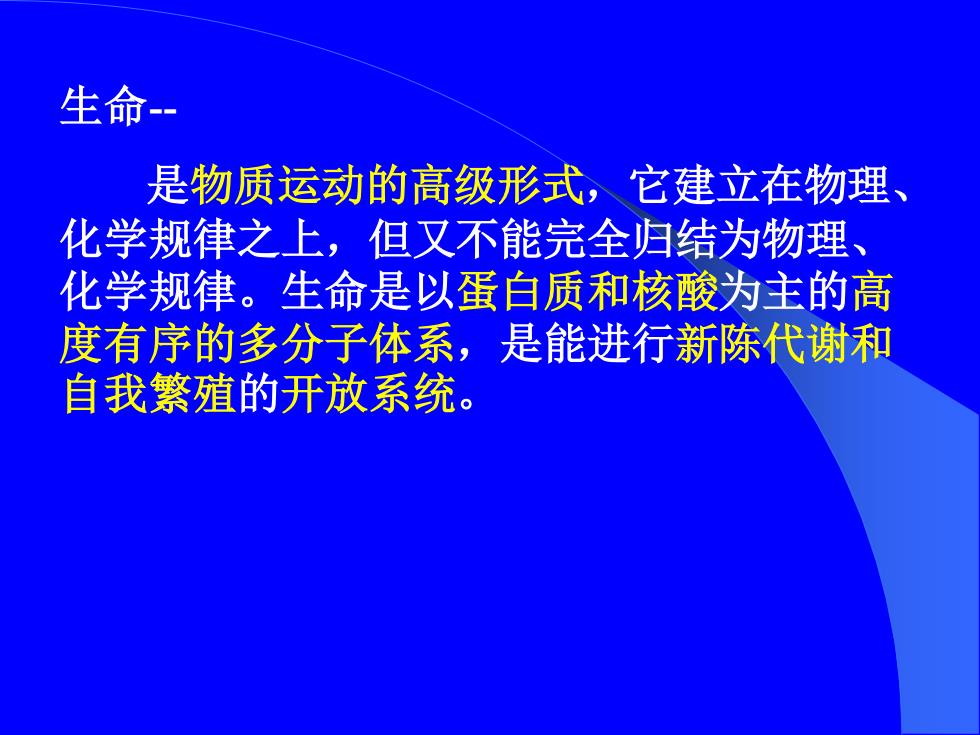 生命--

是物质运动的高级形式，它建立在物理、化学规律之上，但又不能完全归结为物理、化学规律。生命是以蛋白质和核酸为主的高度有序的多分子体系，是能进行新陈代谢和自我繁殖的开放系统。